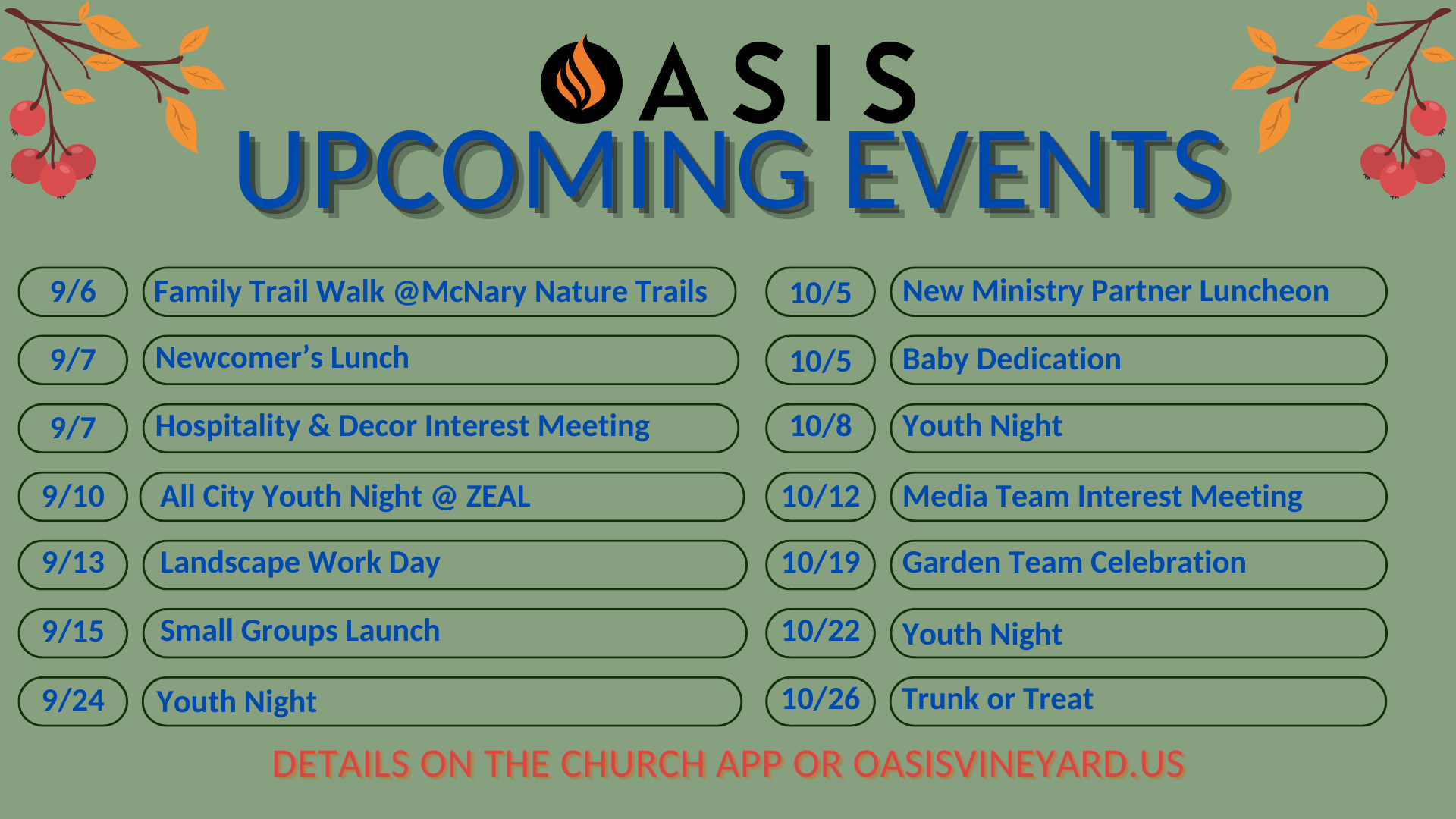 OASIS
UPCOMING EVENTS

9/6 Family Trail Walk @McNary Nature Trails
9/7 Newcomer's Lunch
9/7 Hospitality & Decor Interest Meeting
9/10 All City Youth Night @ ZEAL
9/13 Landscape Work Day
9/15 Small Groups Launch
9/24 Youth Night

10/5 New Ministry Partner Luncheon
10/5 Baby Dedication
10/8 Youth Night
10/12 Media Team Interest Meeting
10/19 Garden Team Celebration
10/22 Youth Night
10/26 Trunk or Treat

DETAILS ON THE CHURCH APP OR OASISVINEYARD.US